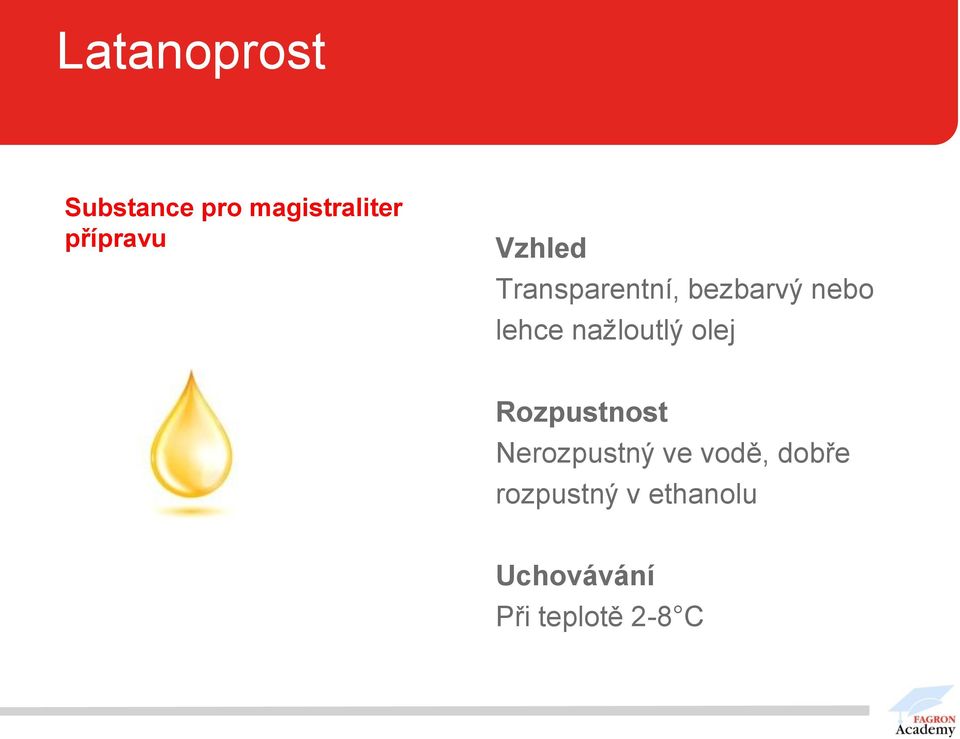 Latanoprost

Substance pro magistraliter přípravu

Vzhled
Transparentní, bezbarvý nebo lehce nažloutlý olej

Rozpustnost
Nerozpustný ve vodě, dobře rozpustný v ethanolu

Uchovávání
Při teplotě 2-8°C

FAGRON
Academy